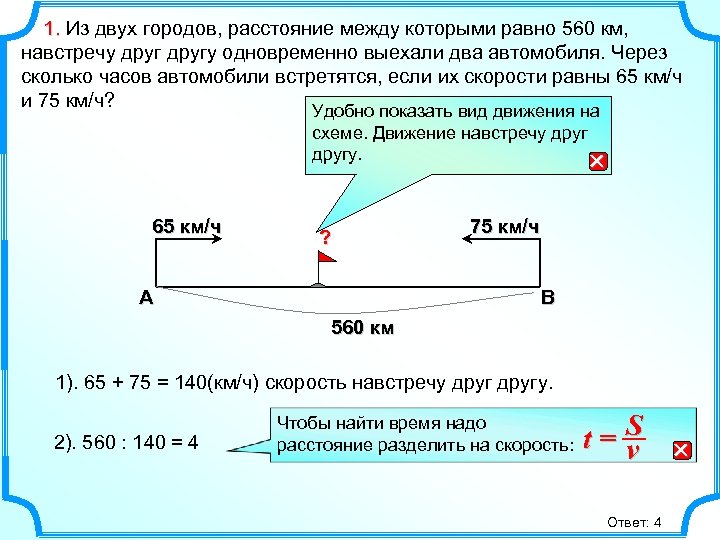 1. Из двух городов, расстояние между которыми равно 560 км, навстречу друг другу одновременно выехали два автомобиля. Через сколько часов автомобили встретятся, если их скорости равны 65 км/ч и 75 км/ч?

Удобно показать вид движения на схеме. Движение навстречу друг другу.

65 км/ч

?

75 км/ч

А

В

560 км

1). 65 + 75 = 140(км/ч) скорость навстречу друг другу.

2). 560 : 140 = 4

Чтобы найти время надо расстояние разделить на скорость: $t = \frac{S}{v}$

Ответ: 4